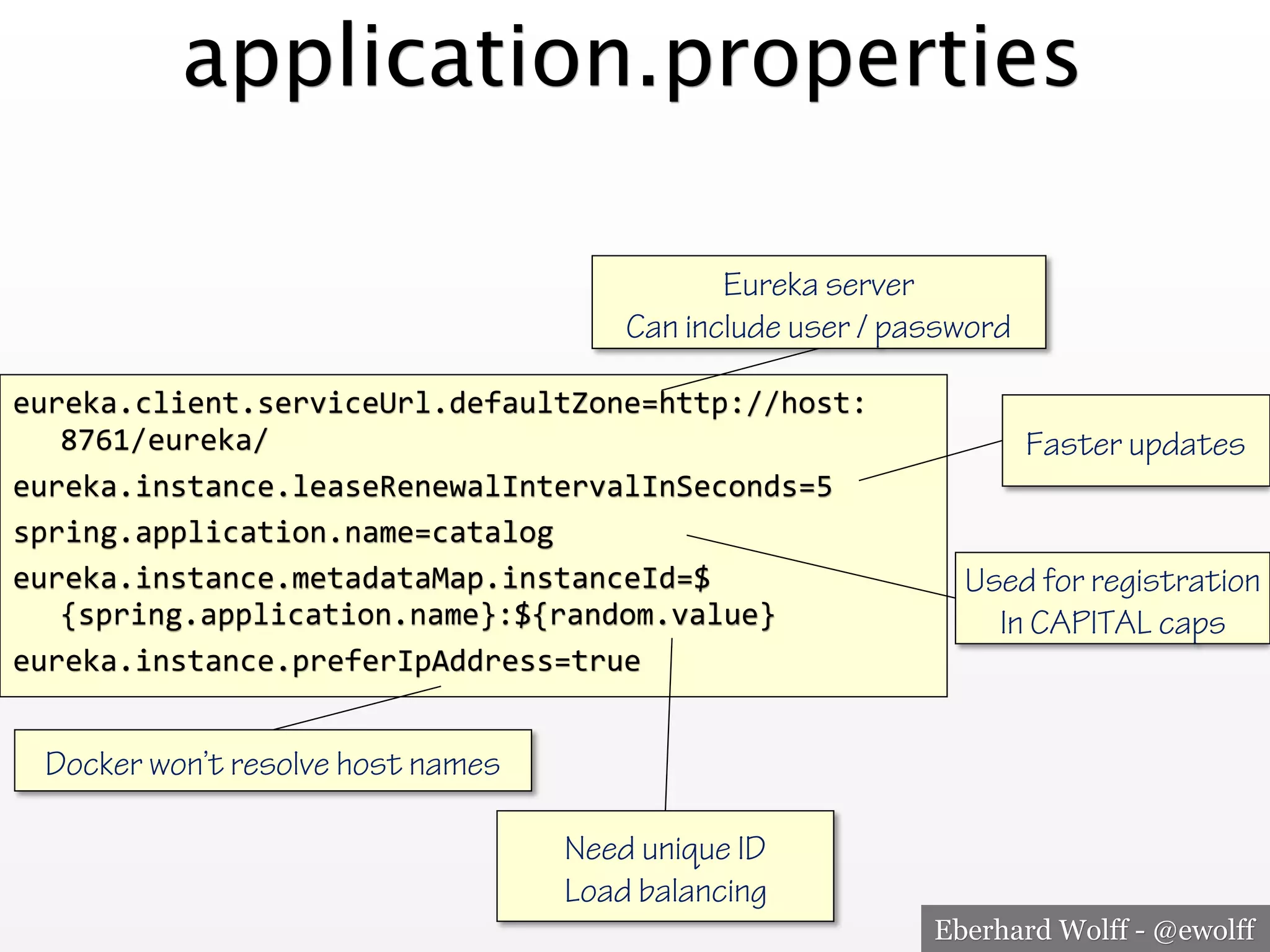 application.properties

Eureka server
Can include user / password

eureka.client.serviceUrl.defaultZone=http://host:8761/eureka/

eureka.instance.leaseRenewalIntervalInSeconds=5

spring.application.name=catalog

eureka.instance.metadataMap.instanceId=${spring.application.name}:${random.value}

eureka.instance.preferIpAddress=true

Faster updates

Used for registration
In CAPITAL caps

Docker won't resolve host names

Need unique ID
Load balancing

Eberhard Wolff - @ewolff